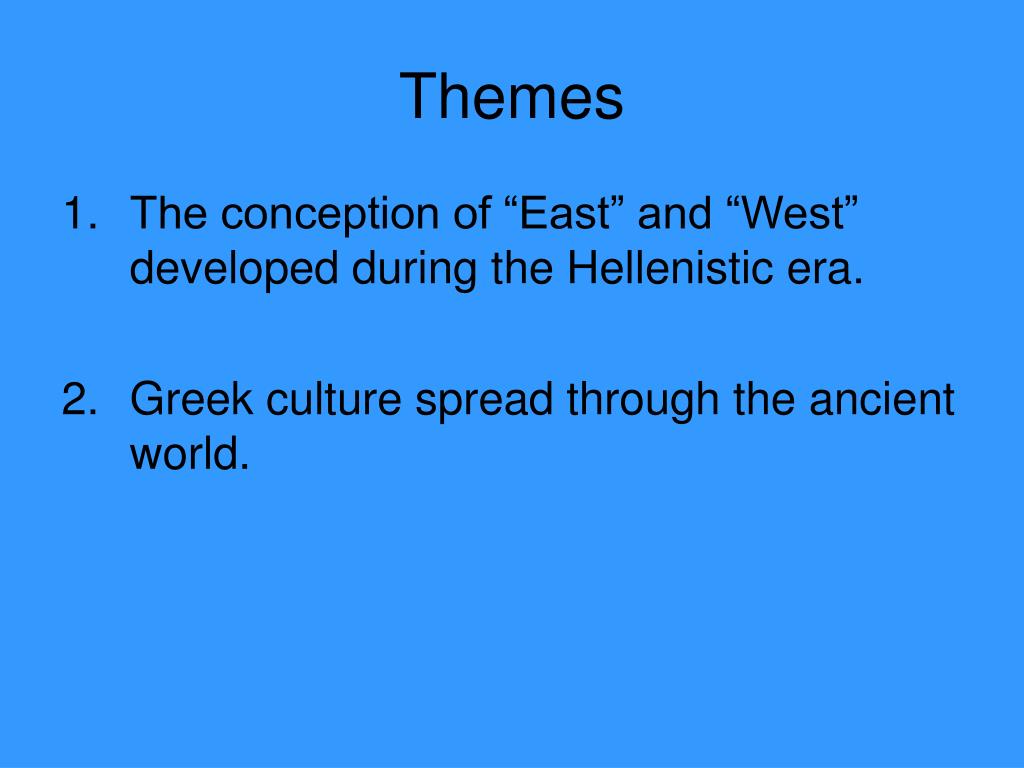 Themes

1. The conception of “East” and “West” developed during the Hellenistic era.

2. Greek culture spread through the ancient world.